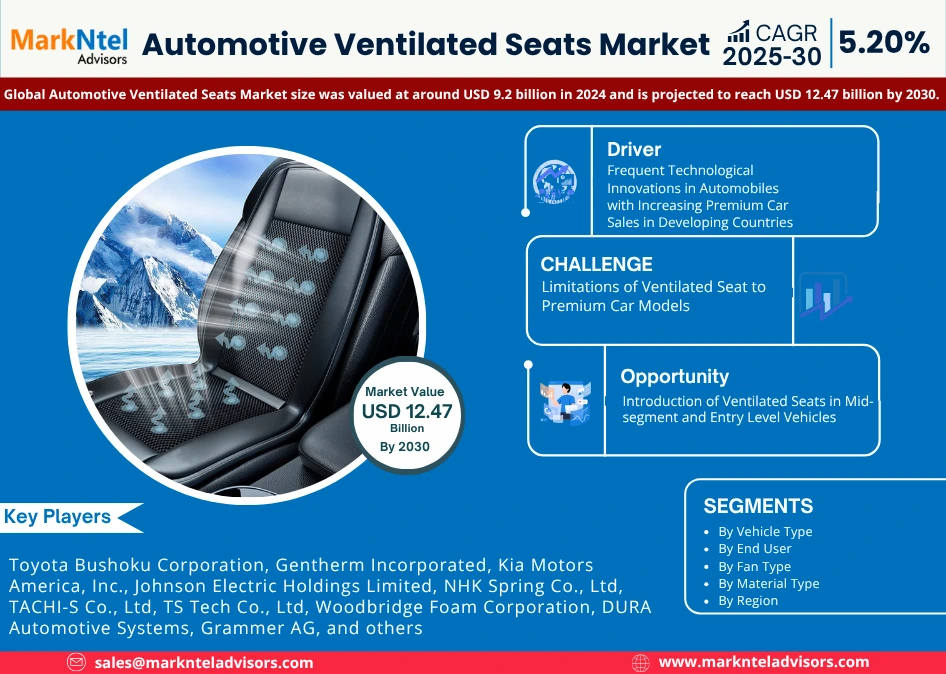 MarkNtel Advisors

Automotive Ventilated Seats Market

CAGR 2025-30

5.20%

Global Automotive Ventilated Seats Market size was valued at around USD 9.2 billion in 2024 and is projected to reach USD 12.47 billion by 2030.

Driver
Frequent Technological Innovations in Automobiles with Increasing Premium Car Sales in Developing Countries

CHALLENGE
Limitations of Ventilated Seat to Premium Car Models

Opportunity
Introduction of Ventilated Seats in Mid-segment and Entry Level Vehicles

Market Value
USD 12.47
Billion
By 2030

Key Players

Toyota Bushoku Corporation, Gentherm Incorporated, Kia Motors America, Inc., Johnson Electric Holdings Limited, NHK Spring Co., Ltd, TACHI-S Co., Ltd, TS Tech Co., Ltd, Woodbridge Foam Corporation, DURA Automotive Systems, Grammer AG, and others

SEGMENTS
By Vehicle Type
By End User
By Fan Type
By Material Type
By Region

sales@marknteladvisors.com

www.marknteladvisors.com